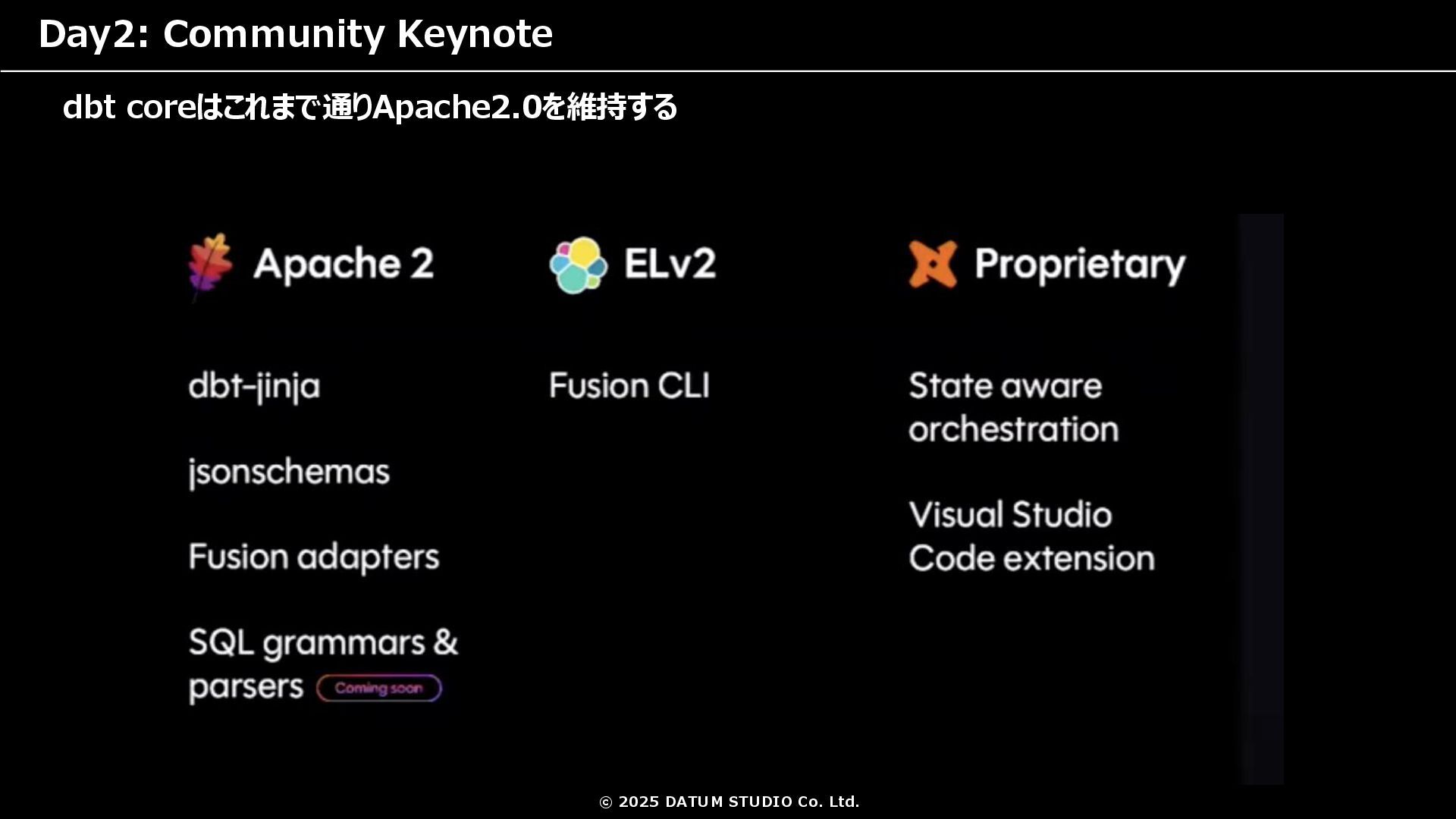 Day2: Community Keynote

dbt coreはこれまで通りApache2.0を維持する

Apache 2

dbt-jinja

jsonschemas

Fusion adapters

SQL grammars & parsers Coming soon

ELv2

Fusion CLI

Proprietary

State aware orchestration

Visual Studio Code extension

© 2025 DATUM STUDIO Co. Ltd.